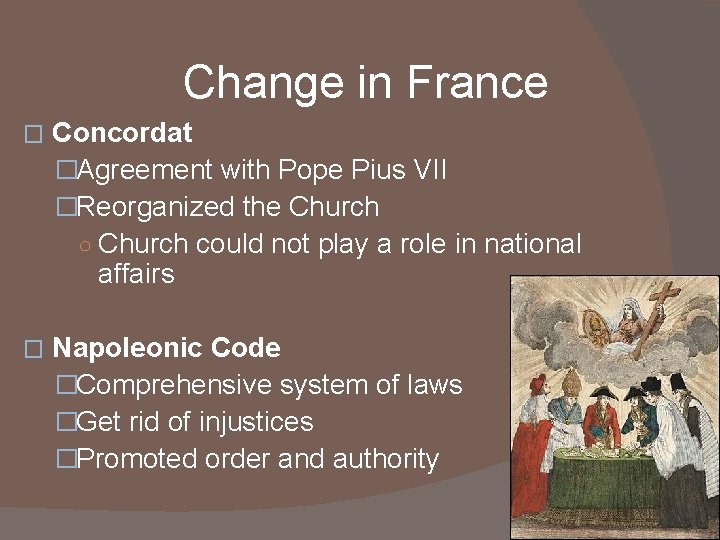 Change in France

□ Concordat

□Agreement with Pope Pius VII

□Reorganized the Church

○ Church could not play a role in national affairs

□ Napoleonic Code

□Comprehensive system of laws

□Get rid of injustices

□Promoted order and authority